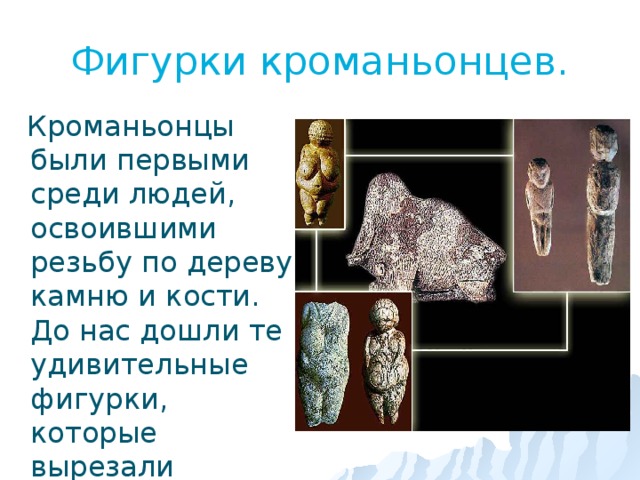 Фигурки кроманьонцев.

Кроманьонцы были первыми среди людей, освоившими резьбу по дереву камню и кости. До нас дошли те удивительные фигурки, которые вырезали